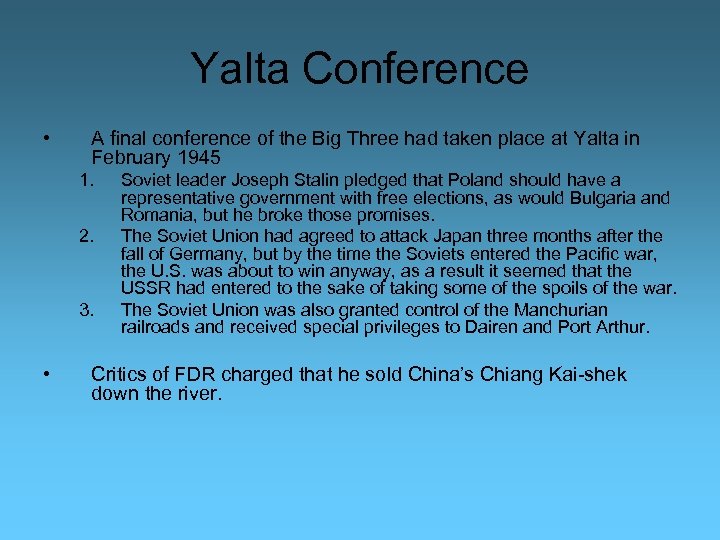 Yalta Conference

• A final conference of the Big Three had taken place at Yalta in February 1945

1. Soviet leader Joseph Stalin pledged that Poland should have a representative government with free elections, as would Bulgaria and Romania, but he broke those promises.
2. The Soviet Union had agreed to attack Japan three months after the fall of Germany, but by the time the Soviets entered the Pacific war, the U.S. was about to win anyway, as a result it seemed that the USSR had entered to the sake of taking some of the spoils of the war.
3. The Soviet Union was also granted control of the Manchurian railroads and received special privileges to Dairen and Port Arthur.

• Critics of FDR charged that he sold China's Chiang Kai-shek down the river.